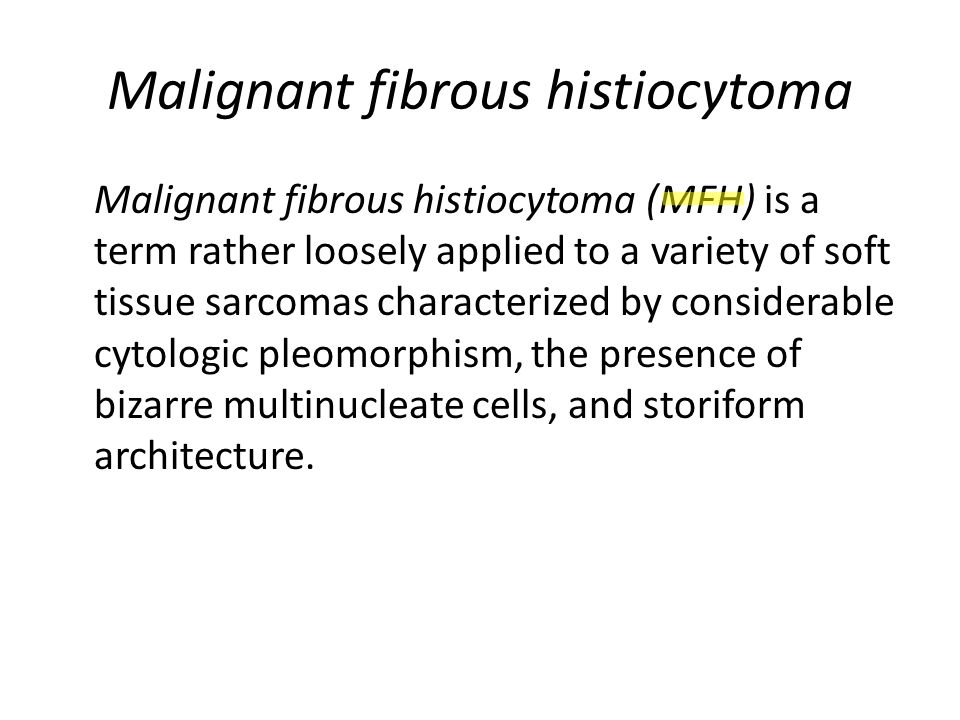 Malignant fibrous histiocytoma

Malignant fibrous histiocytoma (MFH) is a term rather loosely applied to a variety of soft tissue sarcomas characterized by considerable cytologic pleomorphism, the presence of bizarre multinucleate cells, and storiform architecture.